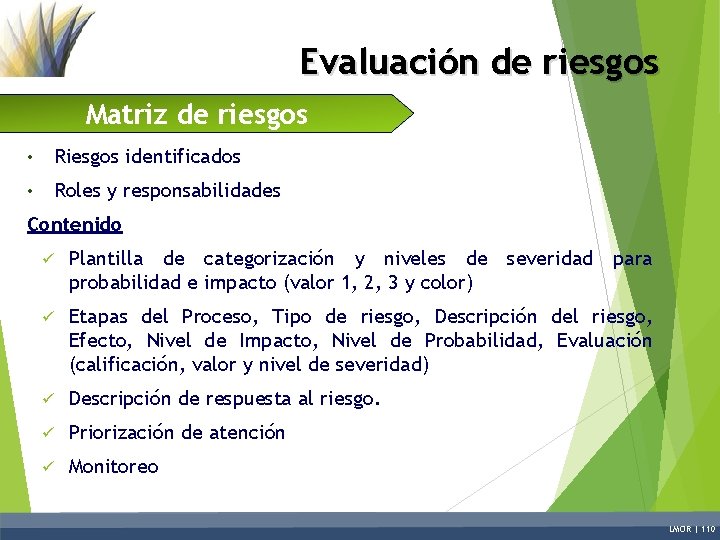 Evaluación de riesgos

Matriz de riesgos

• Riesgos identificados

• Roles y responsabilidades

Contenido

✓ Plantilla de categorización y niveles de severidad para probabilidad e impacto (valor 1, 2, 3 y color)

✓ Etapas del Proceso, Tipo de riesgo, Descripción del riesgo, Efecto, Nivel de Impacto, Nivel de Probabilidad, Evaluación (calificación, valor y nivel de severidad)

✓ Descripción de respuesta al riesgo.

✓ Priorización de atención

✓ Monitoreo

LMOR | 110